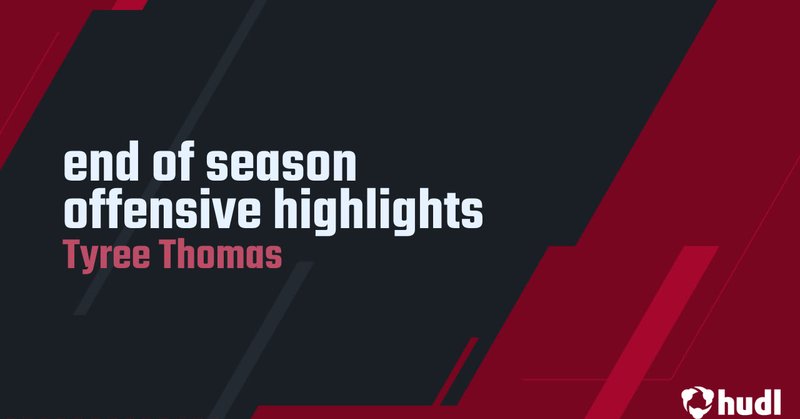 end of season
offensive highlights
Tyree Thomas

hudl